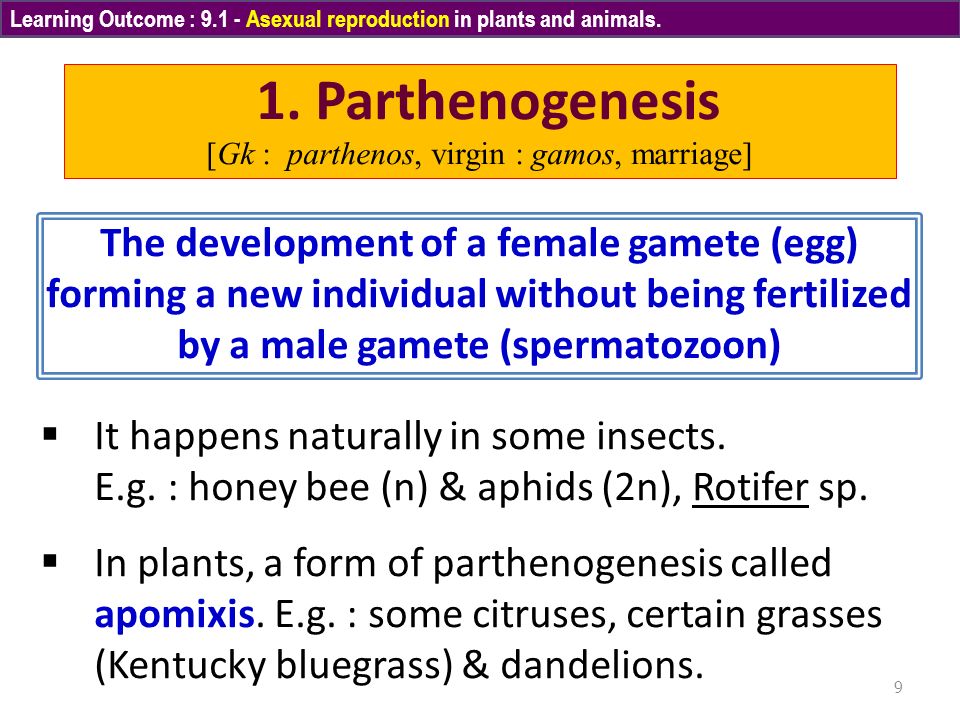 Learning Outcome : 9.1 - Asexual reproduction in plants and animals.

1. Parthenogenesis
[Gk : parthenos, virgin : gamos, marriage]

The development of a female gamete (egg) forming a new individual without being fertilized by a male gamete (spermatozoon)

▪ It happens naturally in some insects.
E.g. : honey bee (n) & aphids (2n), Rotifer sp.

▪ In plants, a form of parthenogenesis called apomixis. E.g. : some citruses, certain grasses (Kentucky bluegrass) & dandelions.

9